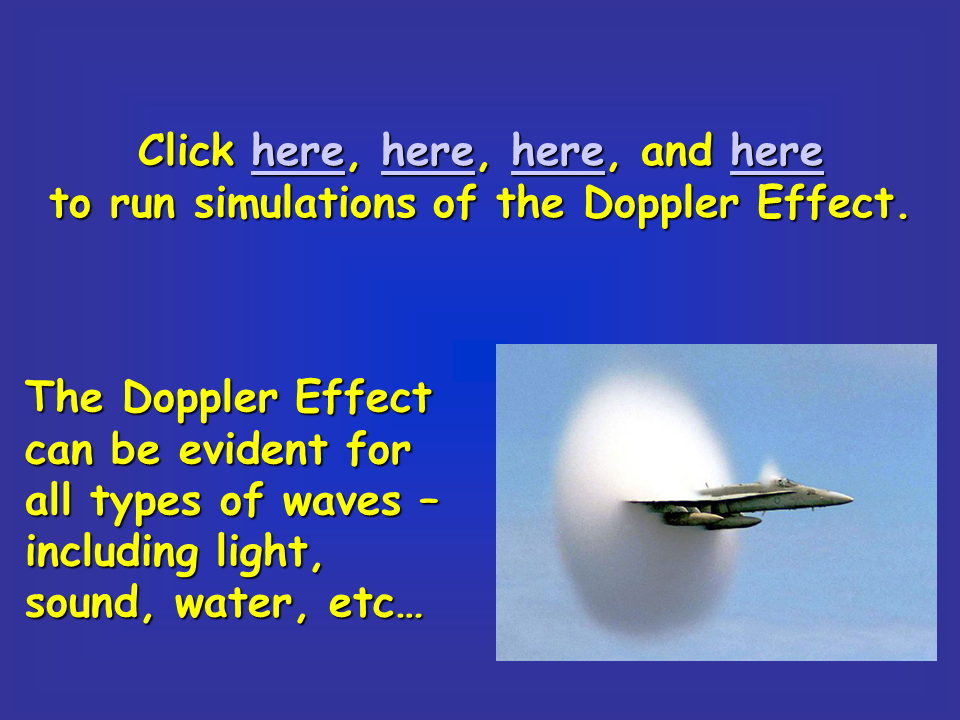 Click here, here, here, and here to run simulations of the Doppler Effect.

The Doppler Effect can be evident for all types of waves – including light, sound, water, etc…